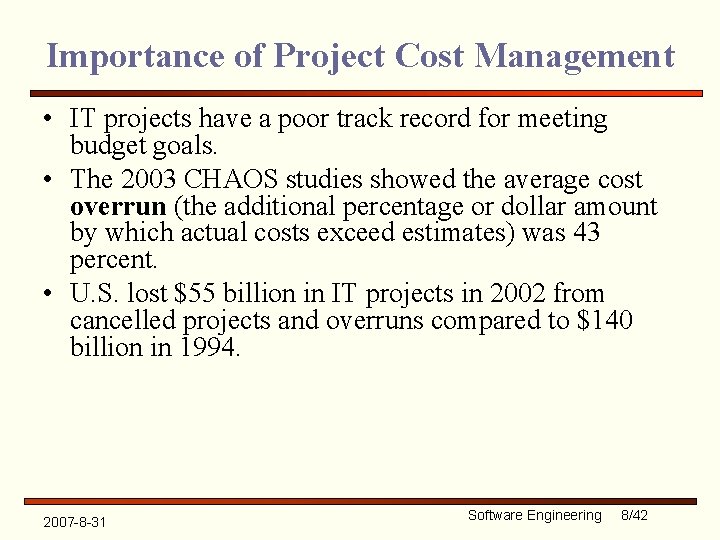 Importance of Project Cost Management

• IT projects have a poor track record for meeting budget goals.
• The 2003 CHAOS studies showed the average cost **overrun** (the additional percentage or dollar amount by which actual costs exceed estimates) was 43 percent.
• U.S. lost \$55 billion in IT projects in 2002 from cancelled projects and overruns compared to \$140 billion in 1994.

2007-8-31

Software Engineering 8/42